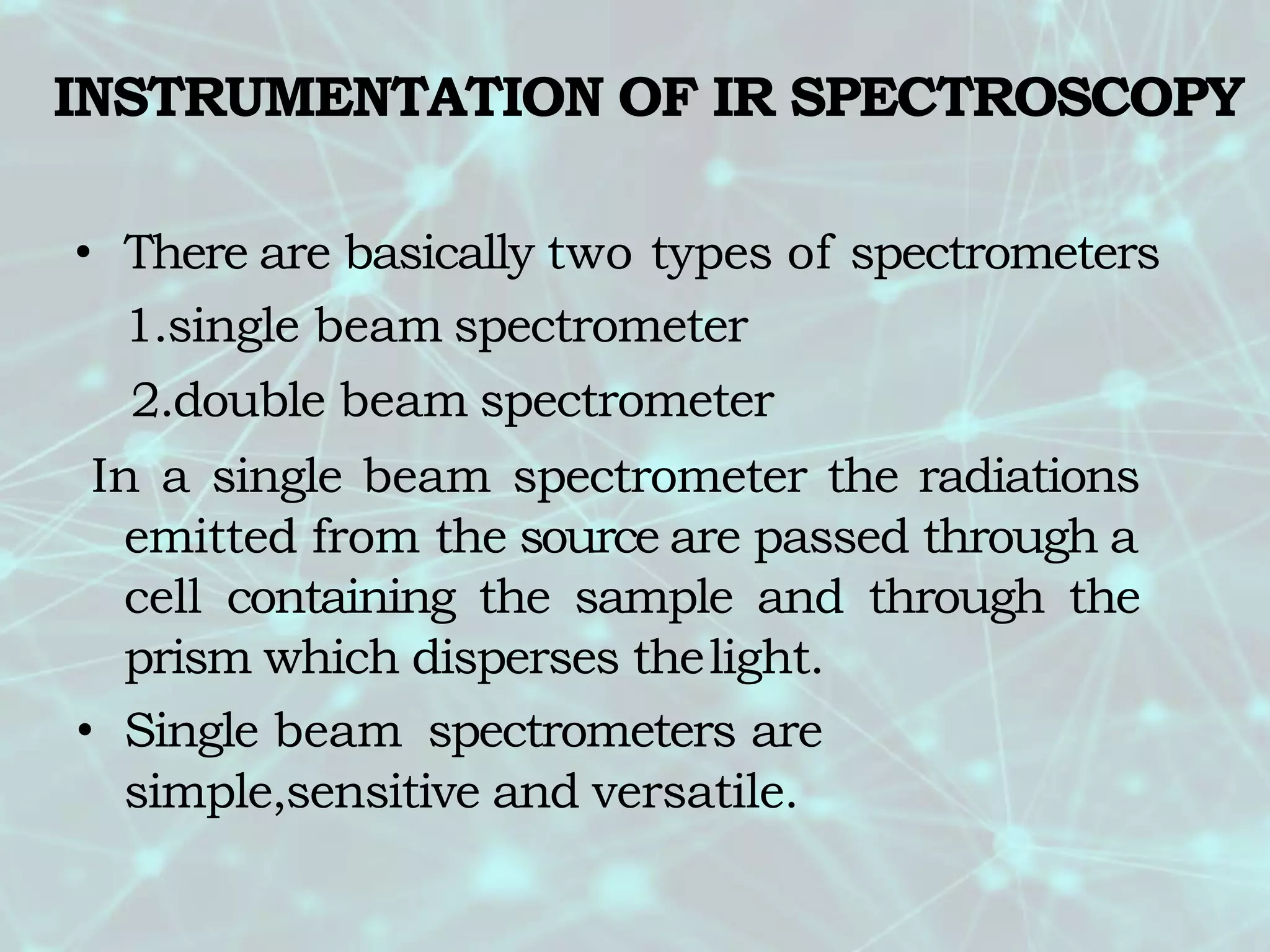 INSTRUMENTATION OF IR SPECTROSCOPY

• There are basically two types of spectrometers

1.single beam spectrometer

2.double beam spectrometer

In a single beam spectrometer the radiations emitted from the source are passed through a cell containing the sample and through the prism which disperses the light.

• Single beam spectrometers are simple,sensitive and versatile.